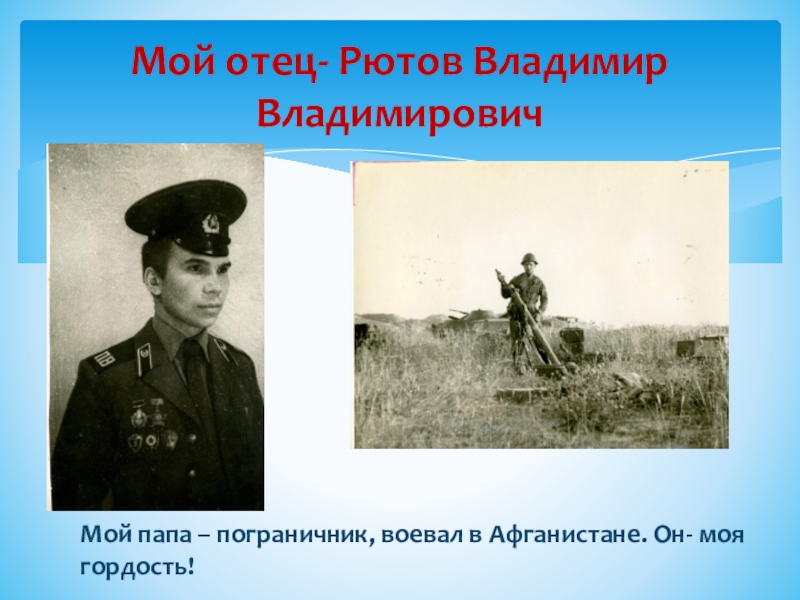 Мой отец- Рютов Владимир Владимирович

Мой папа – пограничник, воевал в Афганистане. Он- моя гордость!